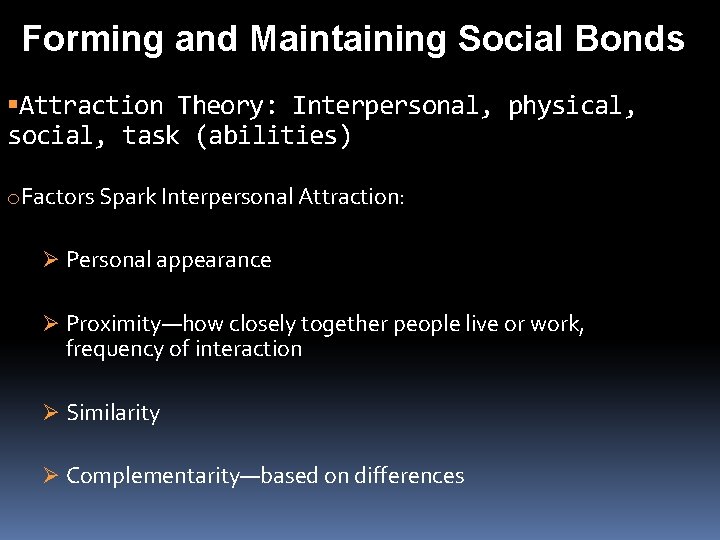 Forming and Maintaining Social Bonds

▪Attraction Theory: Interpersonal, physical, social, task (abilities)

oFactors Spark Interpersonal Attraction:

➢ Personal appearance

➢ Proximity—how closely together people live or work, frequency of interaction

➢ Similarity

➢ Complementarity—based on differences